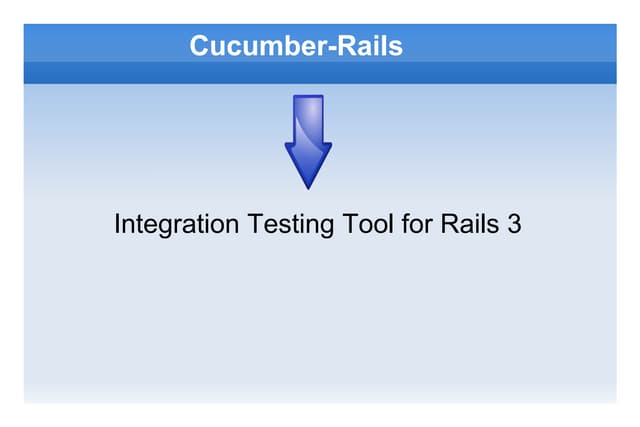 Cucumber-Rails

Integration Testing Tool for Rails 3